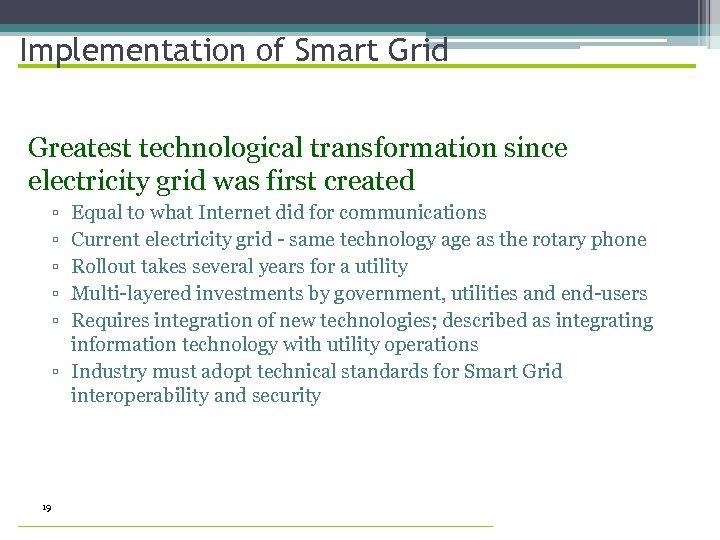 Implementation of Smart Grid

Greatest technological transformation since electricity grid was first created

▫ Equal to what Internet did for communications
▫ Current electricity grid - same technology age as the rotary phone
▫ Rollout takes several years for a utility
▫ Multi-layered investments by government, utilities and end-users
▫ Requires integration of new technologies; described as integrating information technology with utility operations
▫ Industry must adopt technical standards for Smart Grid interoperability and security

19